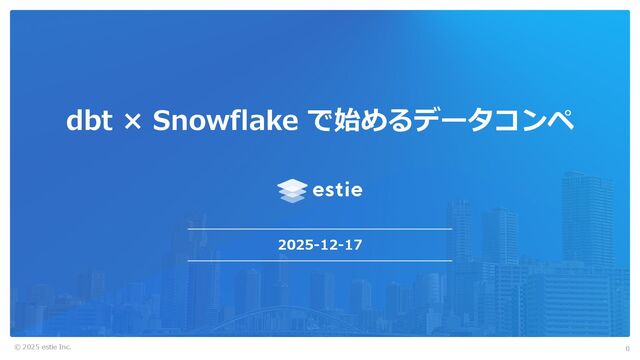 dbt × Snowflake で始めるデータコンペ

estie

2025-12-17

© 2025 estie Inc.

0